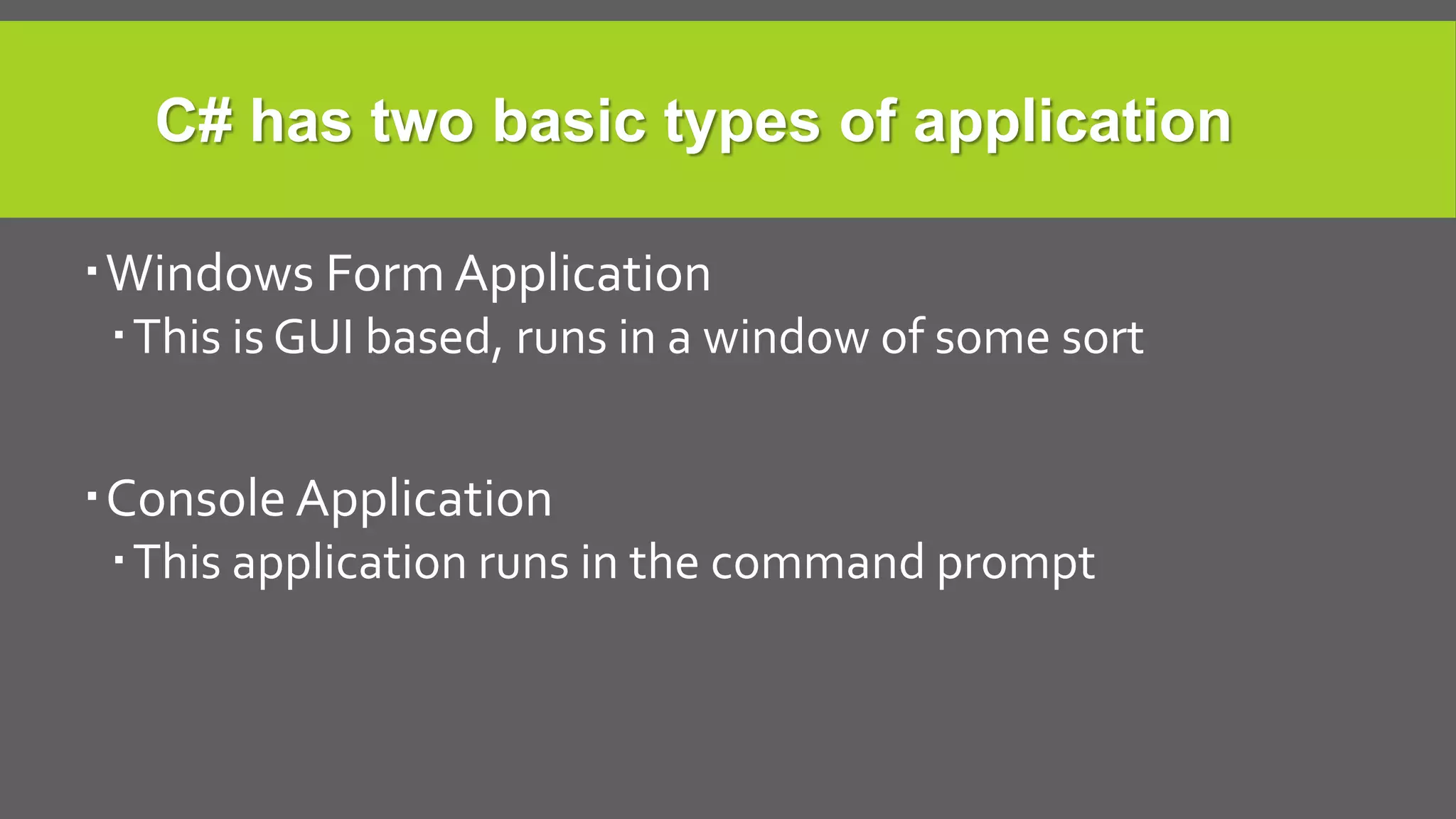 C# has two basic types of application

▪ Windows Form Application
  ▪ This is GUI based, runs in a window of some sort

▪ Console Application
  ▪ This application runs in the command prompt